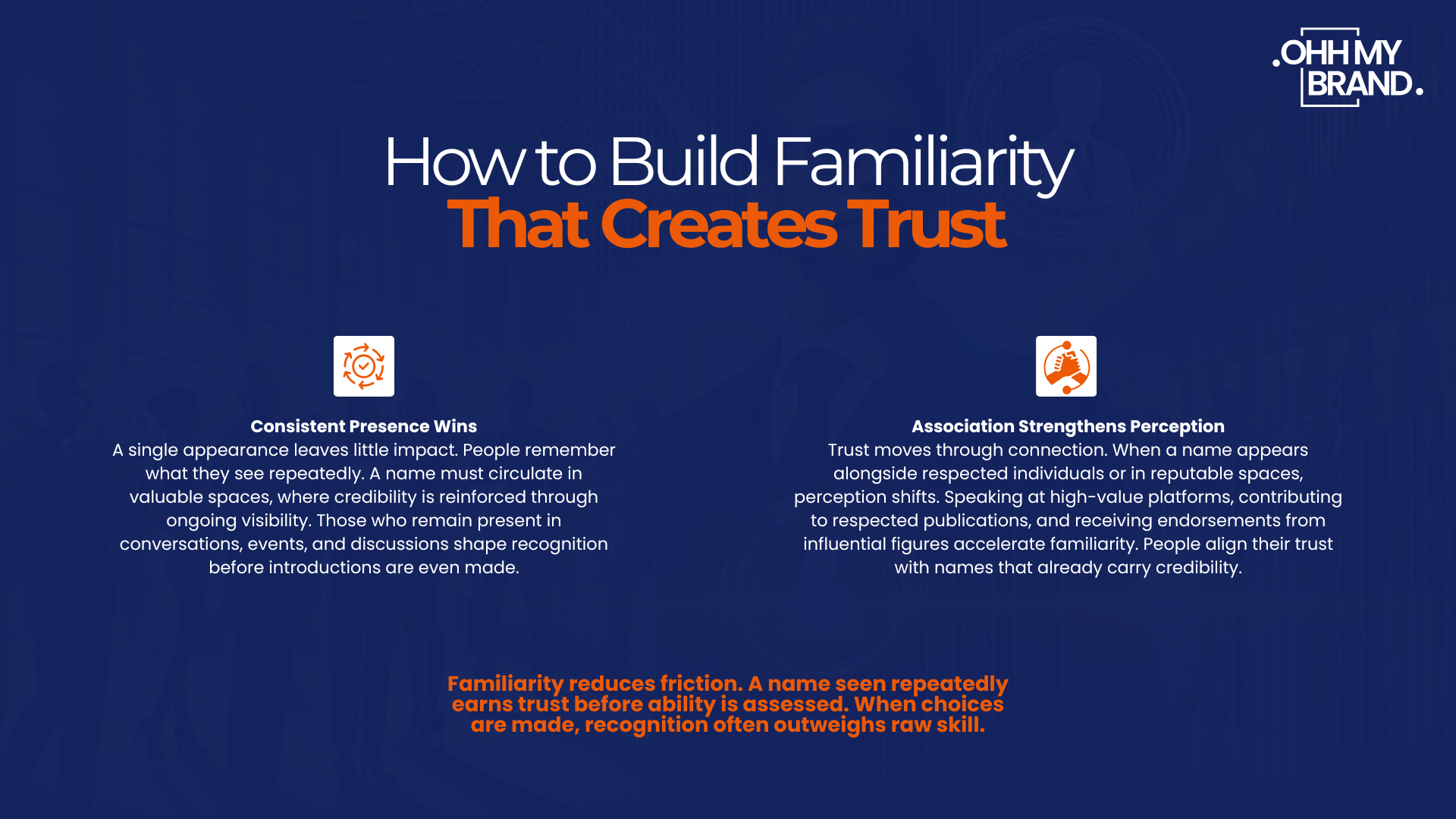 .OHH MY BRAND.

How to Build Familiarity
That Creates Trust

Consistent Presence Wins
A single appearance leaves little impact. People remember what they see repeatedly. A name must circulate in valuable spaces, where credibility is reinforced through ongoing visibility. Those who remain present in conversations, events, and discussions shape recognition before introductions are even made.

Association Strengthens Perception
Trust moves through connection. When a name appears alongside respected individuals or in reputable spaces, perception shifts. Speaking at high-value platforms, contributing to respected publications, and receiving endorsements from influential figures accelerate familiarity. People align their trust with names that already carry credibility.

Familiarity reduces friction. A name seen repeatedly earns trust before ability is assessed. When choices are made, recognition often outweighs raw skill.